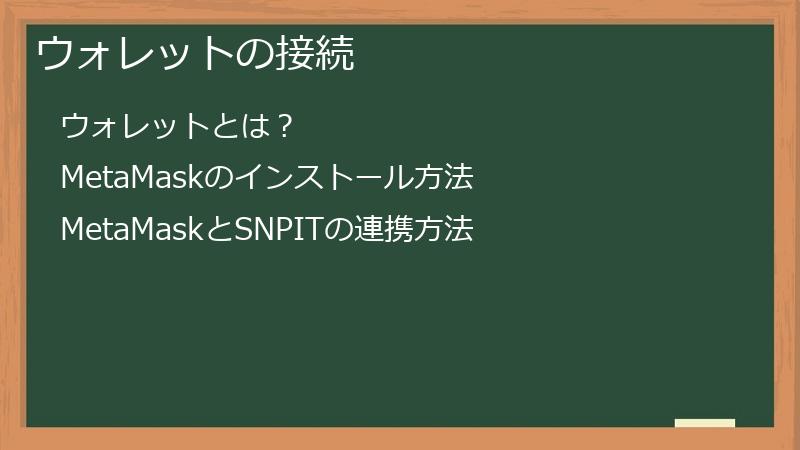 ウォレットの接続

ウォレットとは？

MetaMaskのインストール方法

MetaMaskとSNPITの連携方法